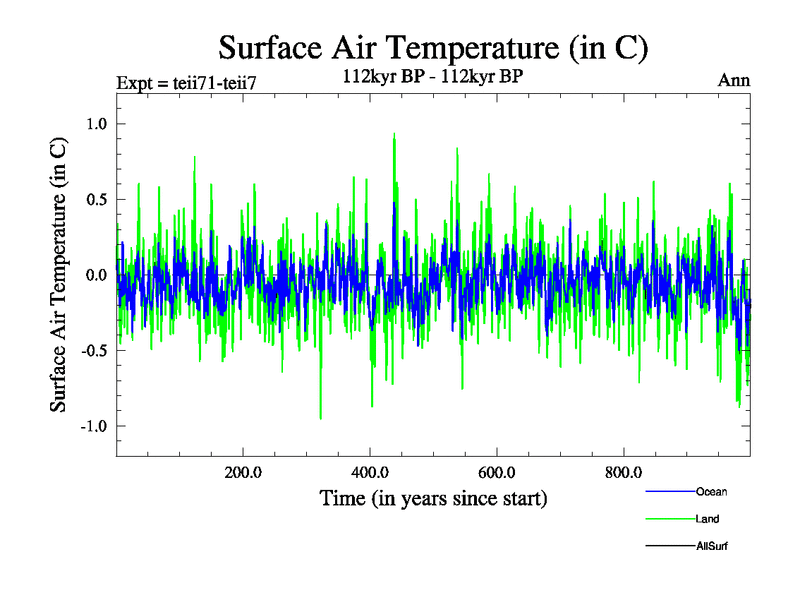 Surface Air Temperature (in C)

Expt = teii71-teii7

112kyr BP - 112kyr BP

Ann

Surface Air Temperature (in C)

1.0

0.5

0.0

-0.5

-1.0

200.0

400.0

600.0

800.0

Time (in years since start)

Ocean

Land

AllSurf